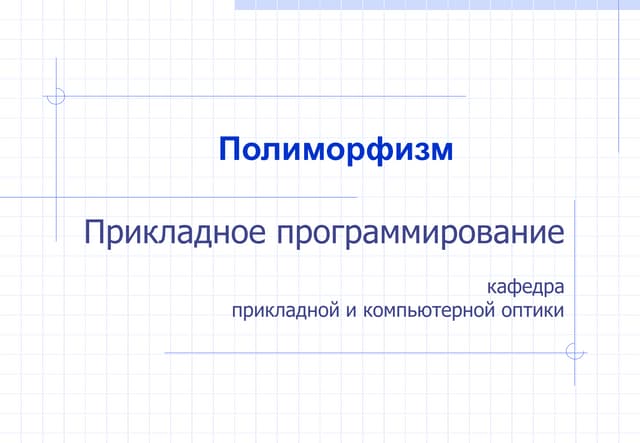 Полиморфизм

Прикладное программирование

кафедра
прикладной и компьютерной оптики